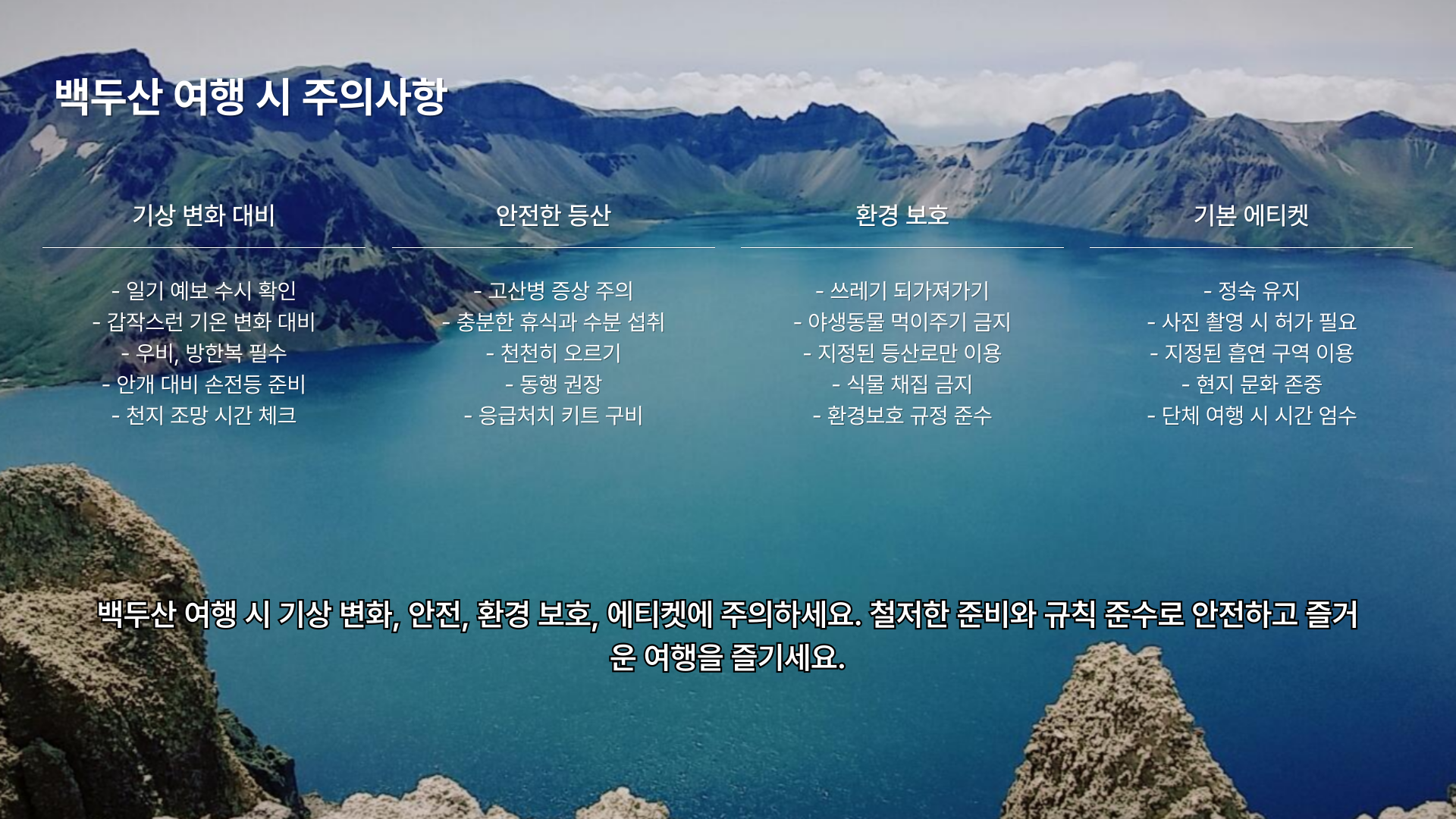 백두산 여행 시 주의사항

기상 변화 대비

- 일기 예보 수시 확인
- 갑작스런 기온 변화 대비
- 우비, 방한복 필수
- 안개 대비 손전등 준비
- 천지 조망 시간 체크

안전한 등산

- 고산병 증상 주의
- 충분한 휴식과 수분 섭취
- 천천히 오르기
- 동행 권장
- 응급처치 키트 구비

환경 보호

- 쓰레기 되가져가기
- 야생동물 먹이주기 금지
- 지정된 등산로만 이용
- 식물 채집 금지
- 환경보호 규정 준수

기본 에티켓

- 정숙 유지
- 사진 촬영 시 허가 필요
- 지정된 흡연 구역 이용
- 현지 문화 존중
- 단체 여행 시 시간 엄수

백두산 여행 시 기상 변화, 안전, 환경 보호, 에티켓에 주의하세요. 철저한 준비와 규칙 준수로 안전하고 즐거운 여행을 즐기세요.